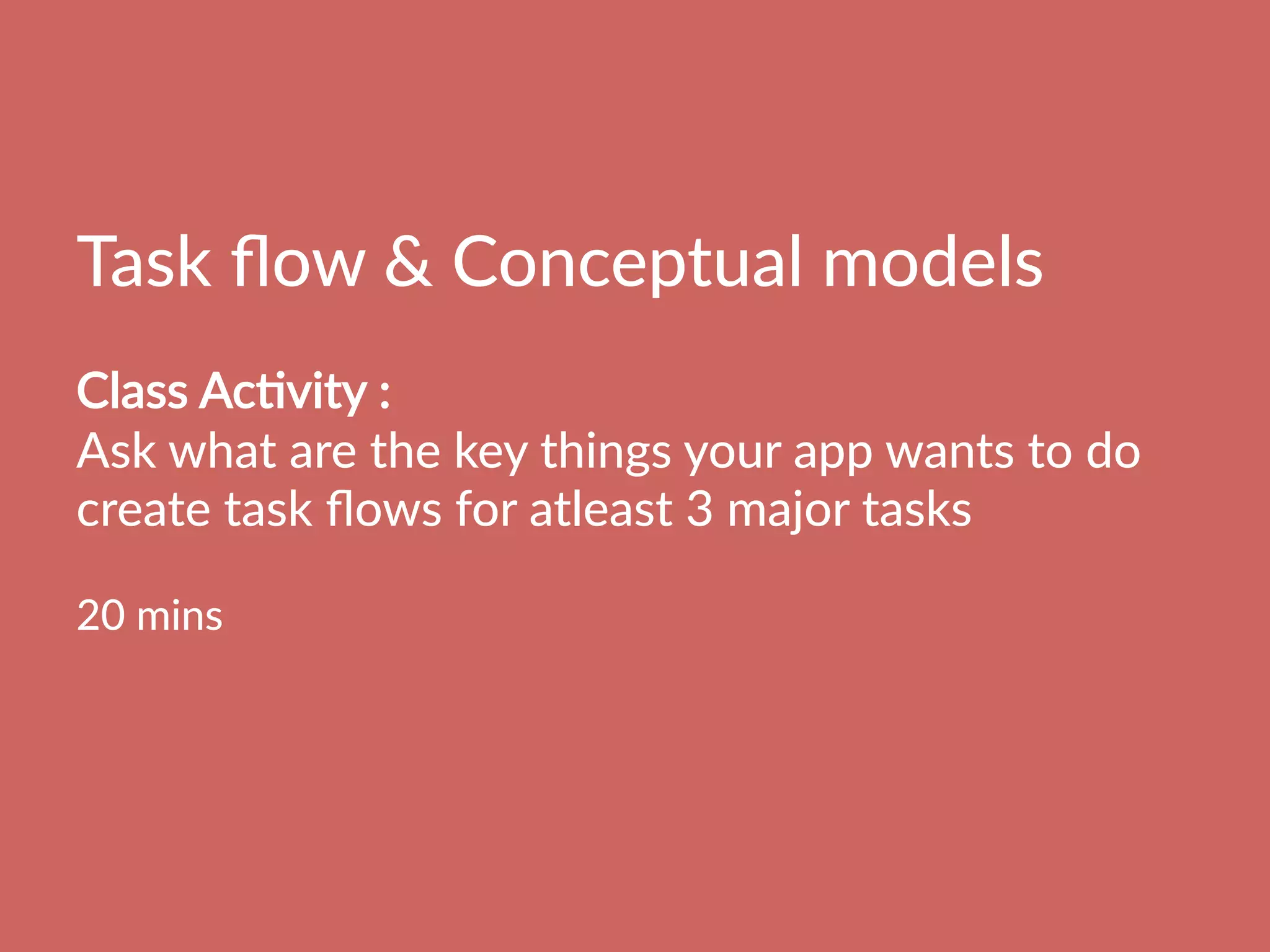 Task flow & Conceptual models

Class Activity :
Ask what are the key things your app wants to do
create task flows for atleast 3 major tasks

20 mins